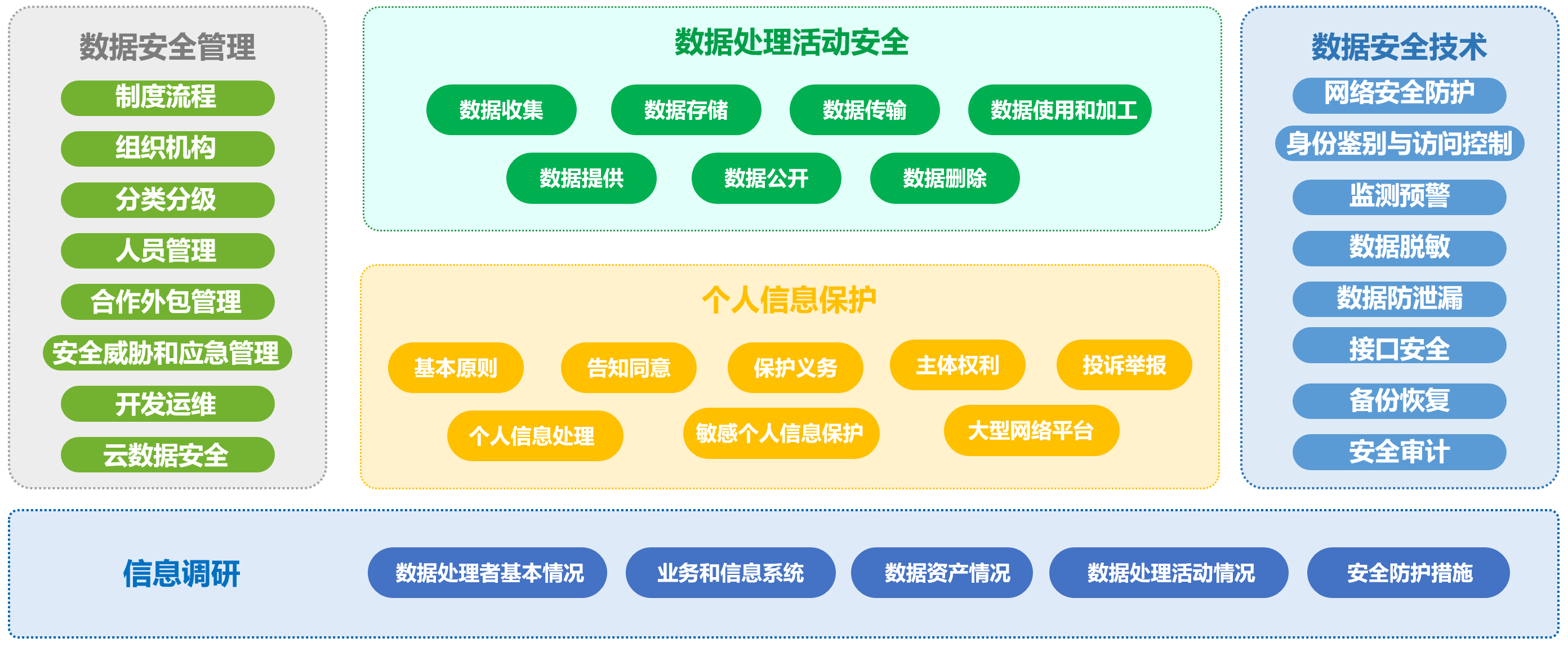 数据安全管理

制度流程

组织机构

分类分级

人员管理

合作外包管理

安全威胁和应急管理

开发运维

云数据安全

数据处理活动安全

数据收集

数据存储

数据传输

数据使用和加工

数据提供

数据公开

数据删除

个人信息保护

基本原则

告知同意

保护义务

主体权利

投诉举报

个人信息处理

敏感个人信息保护

大型网络平台

数据安全技术

网络安全防护

身份鉴别与访问控制

监测预警

数据脱敏

数据防泄漏

接口安全

备份恢复

安全审计

信息调研

数据处理者基本情况

业务和信息系统

数据资产情况

数据处理活动情况

安全防护措施